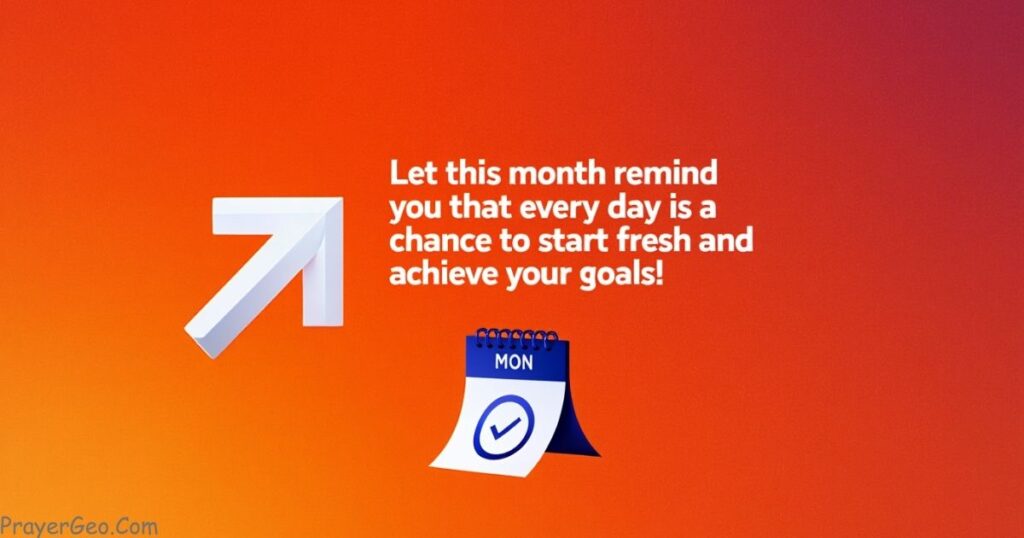 Let this month remind you that every day is a chance to start fresh and achieve your goals!

MON

PrayerGeo.Com